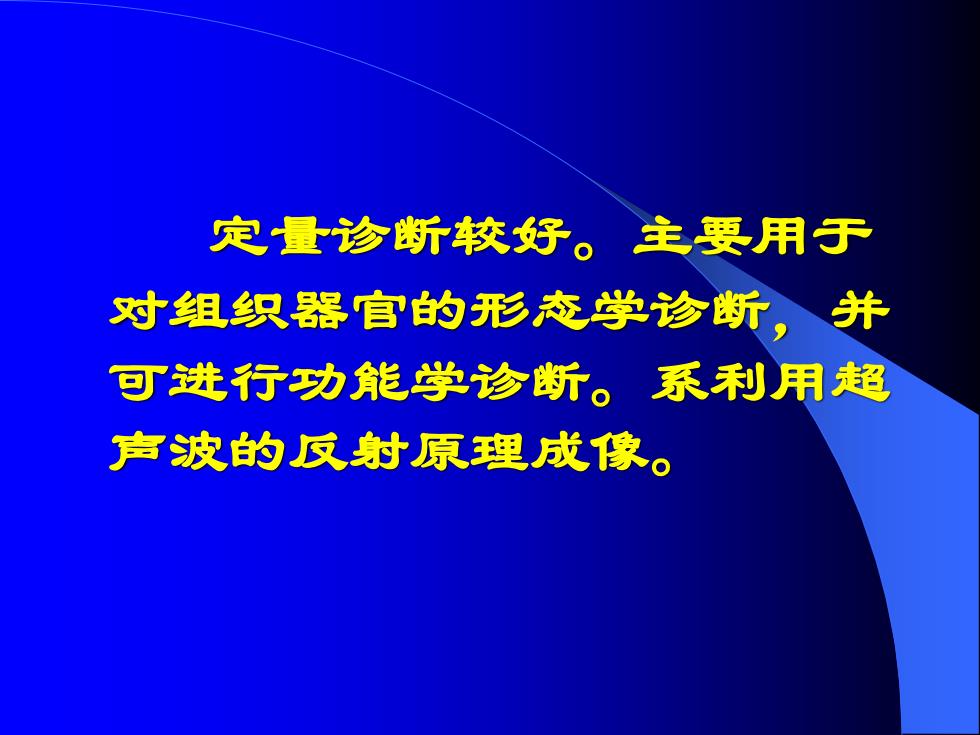 定量诊断较好。主要用于对组织器官的形态学诊断，并可进行功能学诊断。系利用超声波的反射原理成像。